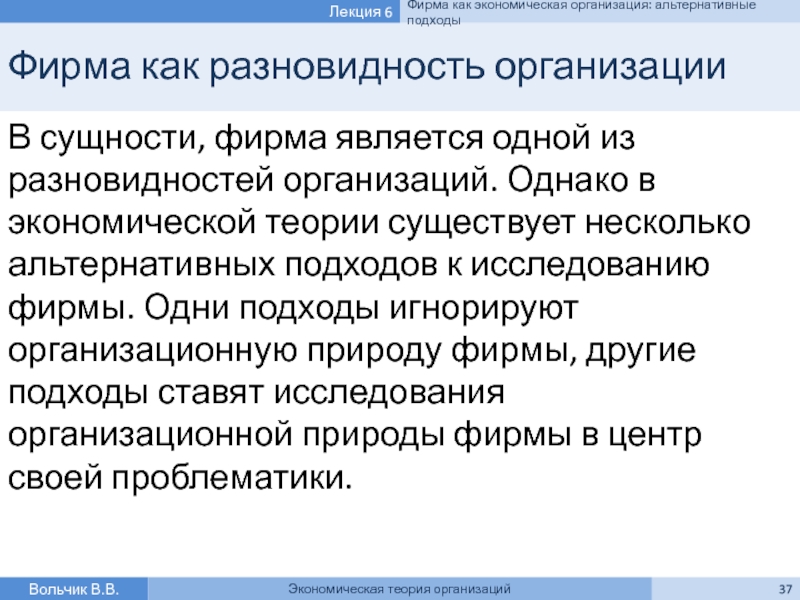 Лекция 6

Фирма как экономическая организация: альтернативные подходы

Фирма как разновидность организации

В сущности, фирма является одной из разновидностей организаций. Однако в экономической теории существует несколько альтернативных подходов к исследованию фирмы. Одни подходы игнорируют организационную природу фирмы, другие подходы ставят исследования организационной природы фирмы в центр своей проблематики.

Вольчик В.В.

Экономическая теория организаций

37